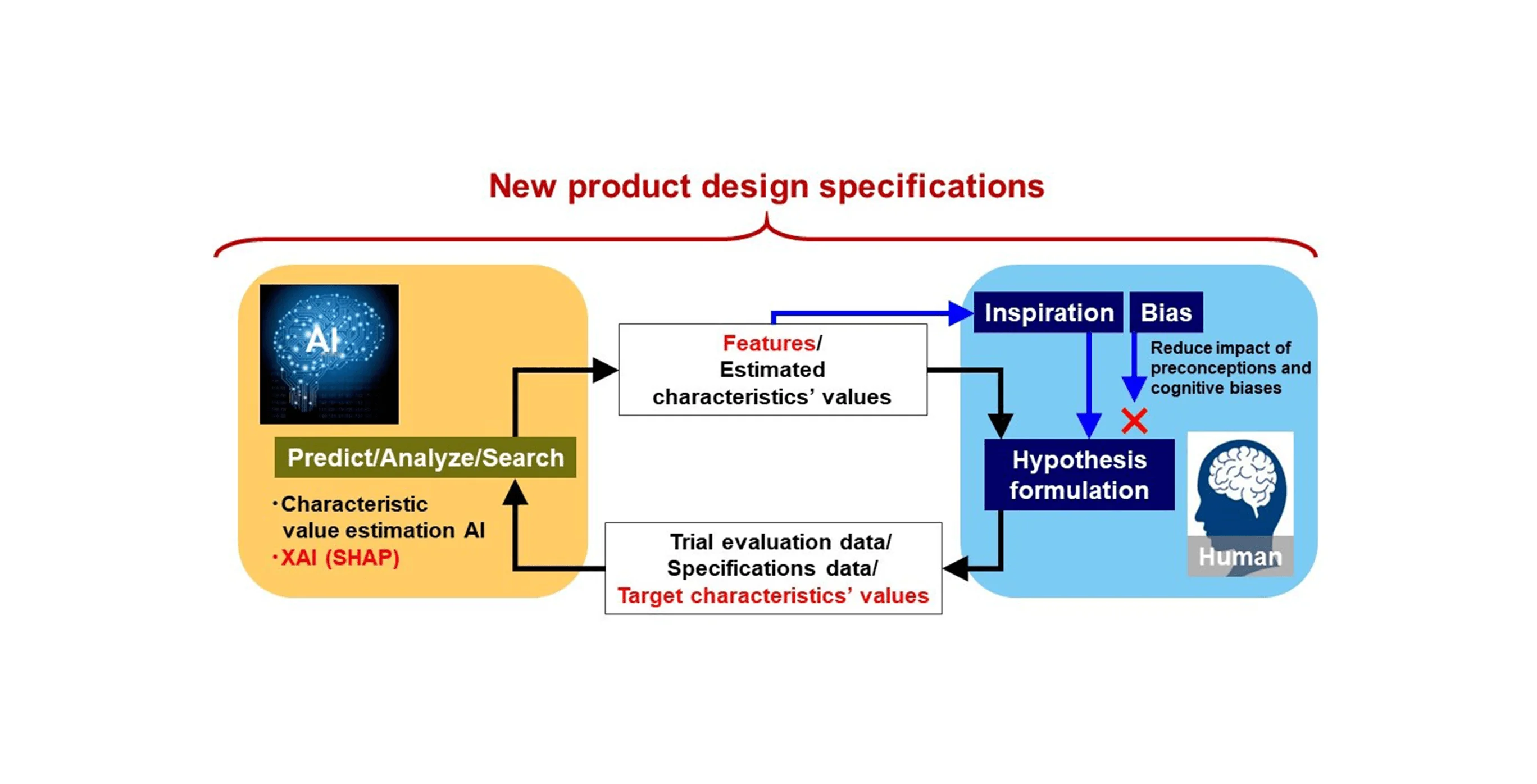 New product design specifications

AI

Predict/Analyze/Search

・Characteristic value estimation AI
・XAI (SHAP)

Features/ Estimated characteristics' values

Trial evaluation data/ Specifications data/ Target characteristics' values

Inspiration

Bias

Reduce impact of preconceptions and cognitive biases

Hypothesis formulation

Human